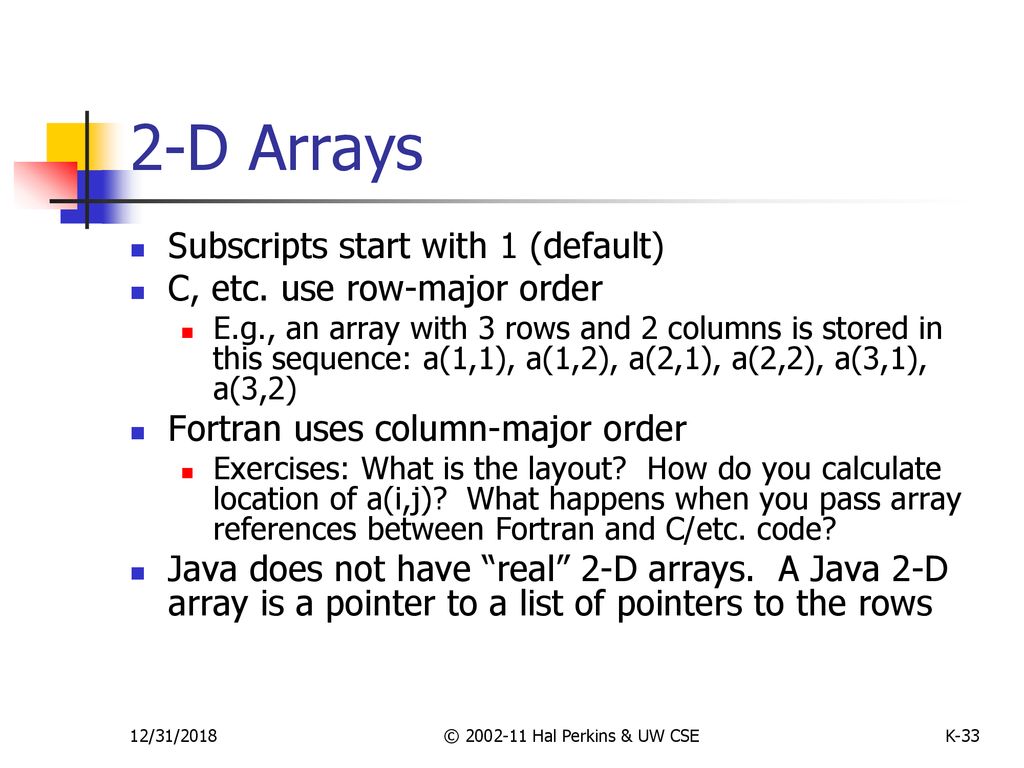 2-D Arrays

Subscripts start with 1 (default)

C, etc. use row-major order

E.g., an array with 3 rows and 2 columns is stored in this sequence: a(1,1), a(1,2), a(2,1), a(2,2), a(3,1), a(3,2)

Fortran uses column-major order

Exercises: What is the layout? How do you calculate location of a(i,j)? What happens when you pass array references between Fortran and C/etc. code?

Java does not have “real” 2-D arrays. A Java 2-D array is a pointer to a list of pointers to the rows

12/31/2018

© 2002-11 Hal Perkins & UW CSE

K-33